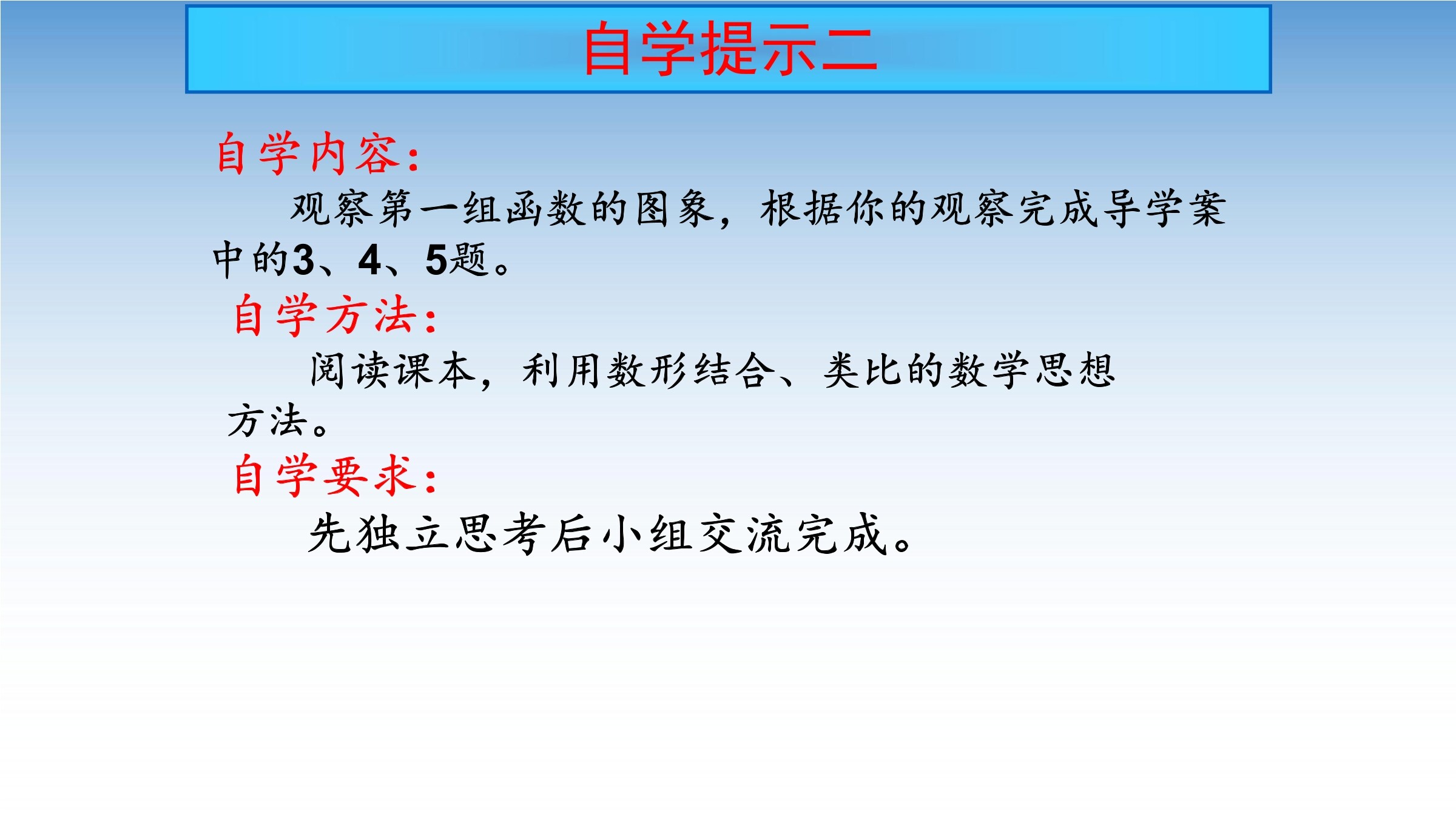 自学提示二

自学内容：

观察第一组函数的图象，根据你的观察完成导学案中的3、4、5题。

自学方法：

阅读课本，利用数形结合、类比的数学思想方法。

自学要求：

先独立思考后小组交流完成。